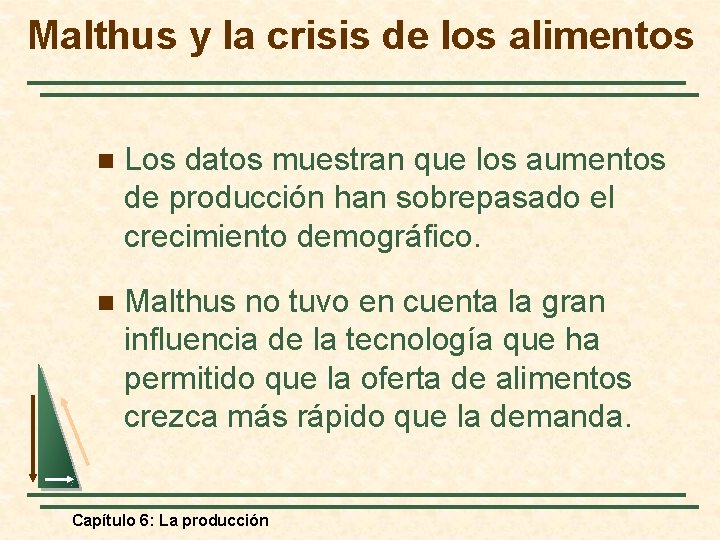 Malthus y la crisis de los alimentos

Los datos muestran que los aumentos de producción han sobrepasado el crecimiento demográfico.

Malthus no tuvo en cuenta la gran influencia de la tecnología que ha permitido que la oferta de alimentos crezca más rápido que la demanda.

Capítulo 6: La producción